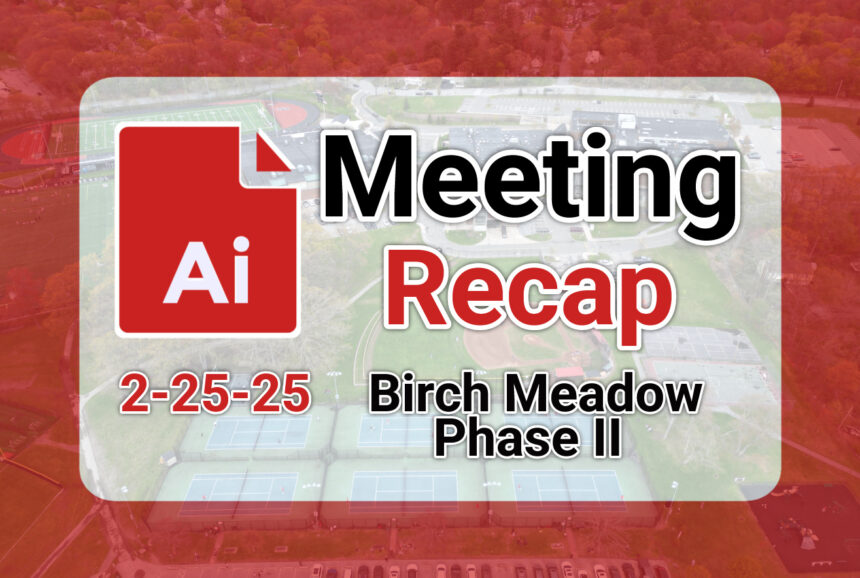 Ai

Meeting
Recap

2-25-25

Birch Meadow
Phase II